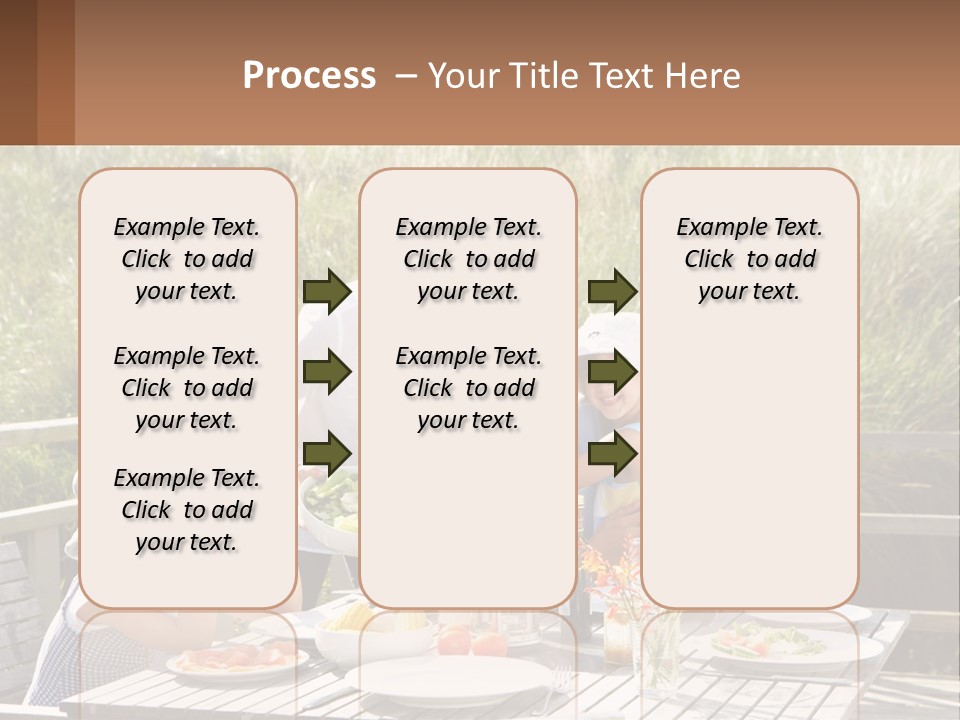 Process – Your Title Text Here

Example Text. Click to add your text.

Example Text. Click to add your text.

Example Text. Click to add your text.

Example Text. Click to add your text.

Example Text. Click to add your text.

Example Text. Click to add your text.